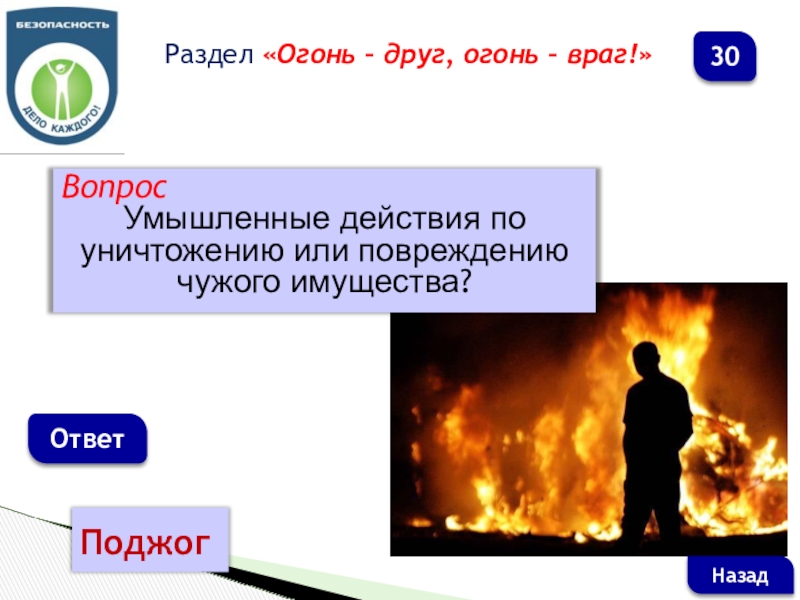 БЕЗОПАСНОСТЬ
ДЕЛО КАЖДОГО!

Раздел «Огонь – друг, огонь – враг!»

30

Вопрос
Умышленные действия по уничтожению или повреждению чужого имущества?

Ответ

Поджог

Назад